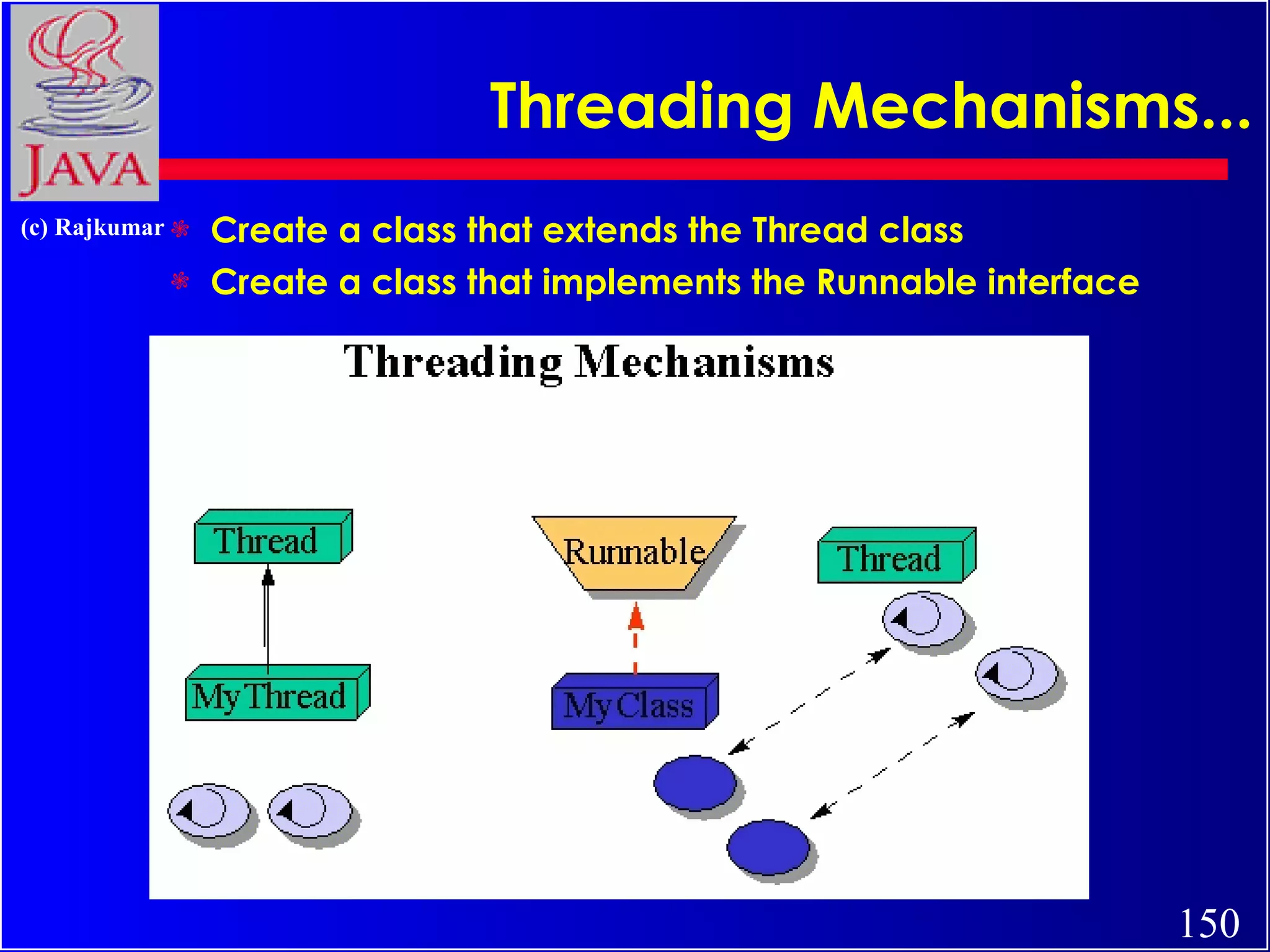 JAVA

Threading Mechanisms...

(c) Rajkumar

Create a class that extends the Thread class

Create a class that implements the Runnable interface

Threading Mechanisms

Thread

MyThread

Runnable

MyClass

Thread

150